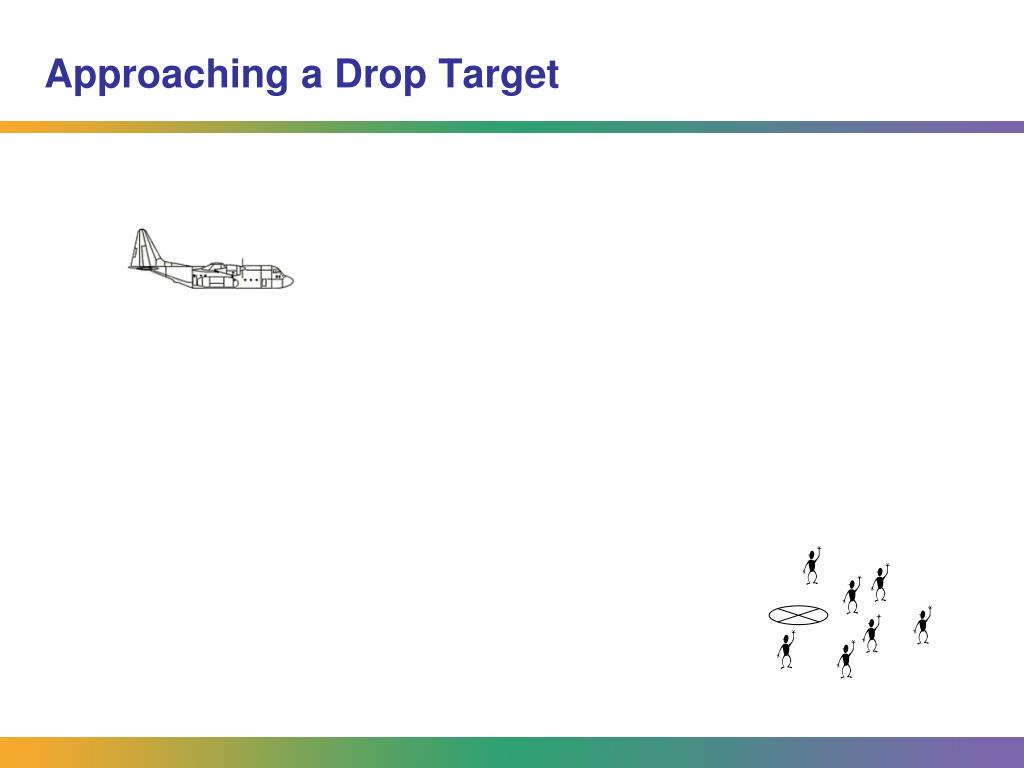 Approaching a Drop Target